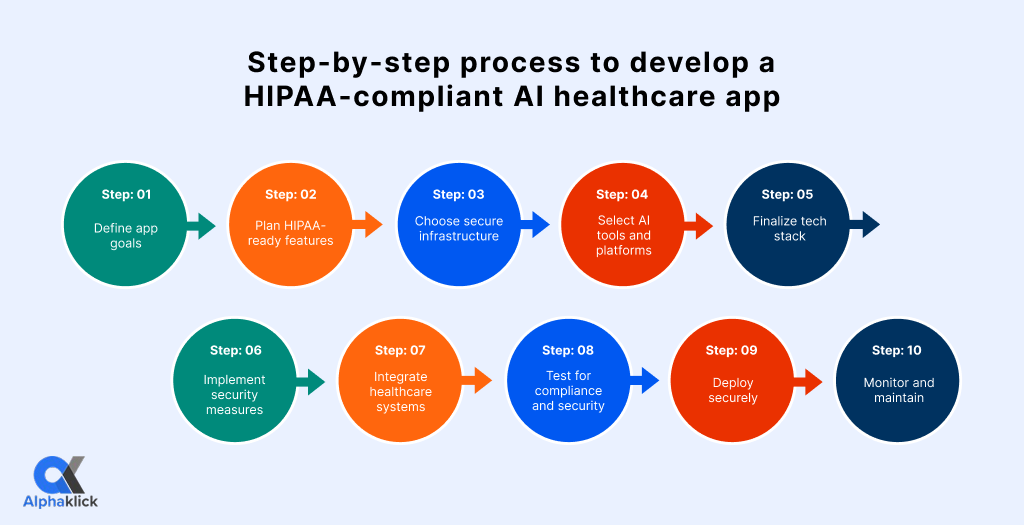 Step-by-step process to develop a HIPAA-compliant AI healthcare app

Step: 01
Define app goals

Step: 02
Plan HIPAA-ready features

Step: 03
Choose secure infrastructure

Step: 04
Select AI tools and platforms

Step: 05
Finalize tech stack

Step: 06
Implement security measures

Step: 07
Integrate healthcare systems

Step: 08
Test for compliance and security

Step: 09
Deploy securely

Step: 10
Monitor and maintain

Alphaklick